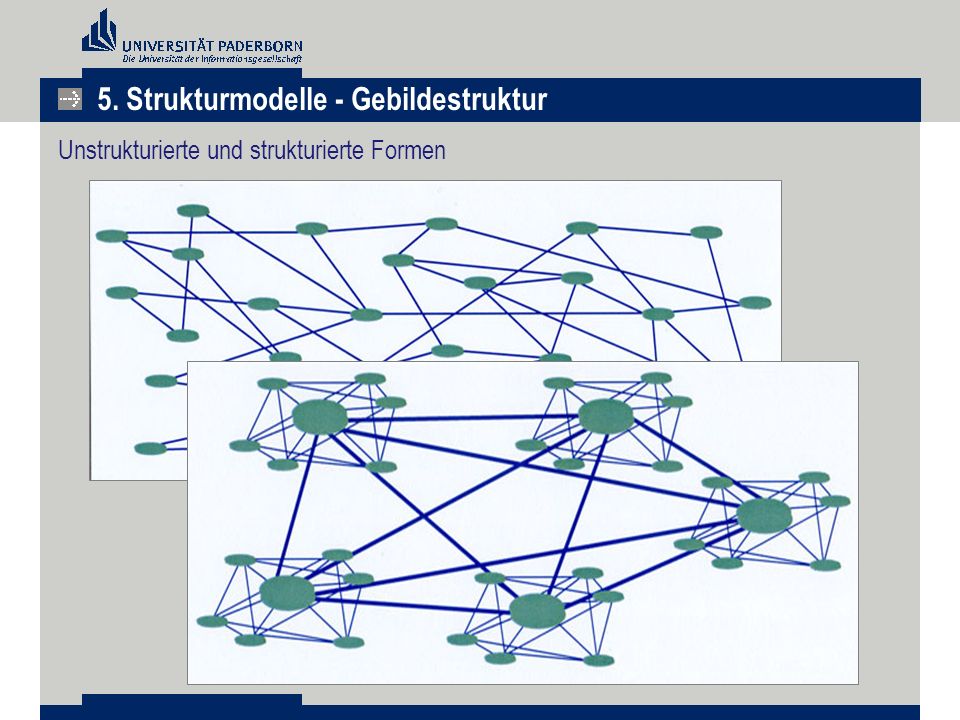 UNIVERSITÄT PADERBORN
Die Universität der Informationsgesellschaft

5. Strukturmodelle - Gebildestruktur

Unstrukturierte und strukturierte Formen